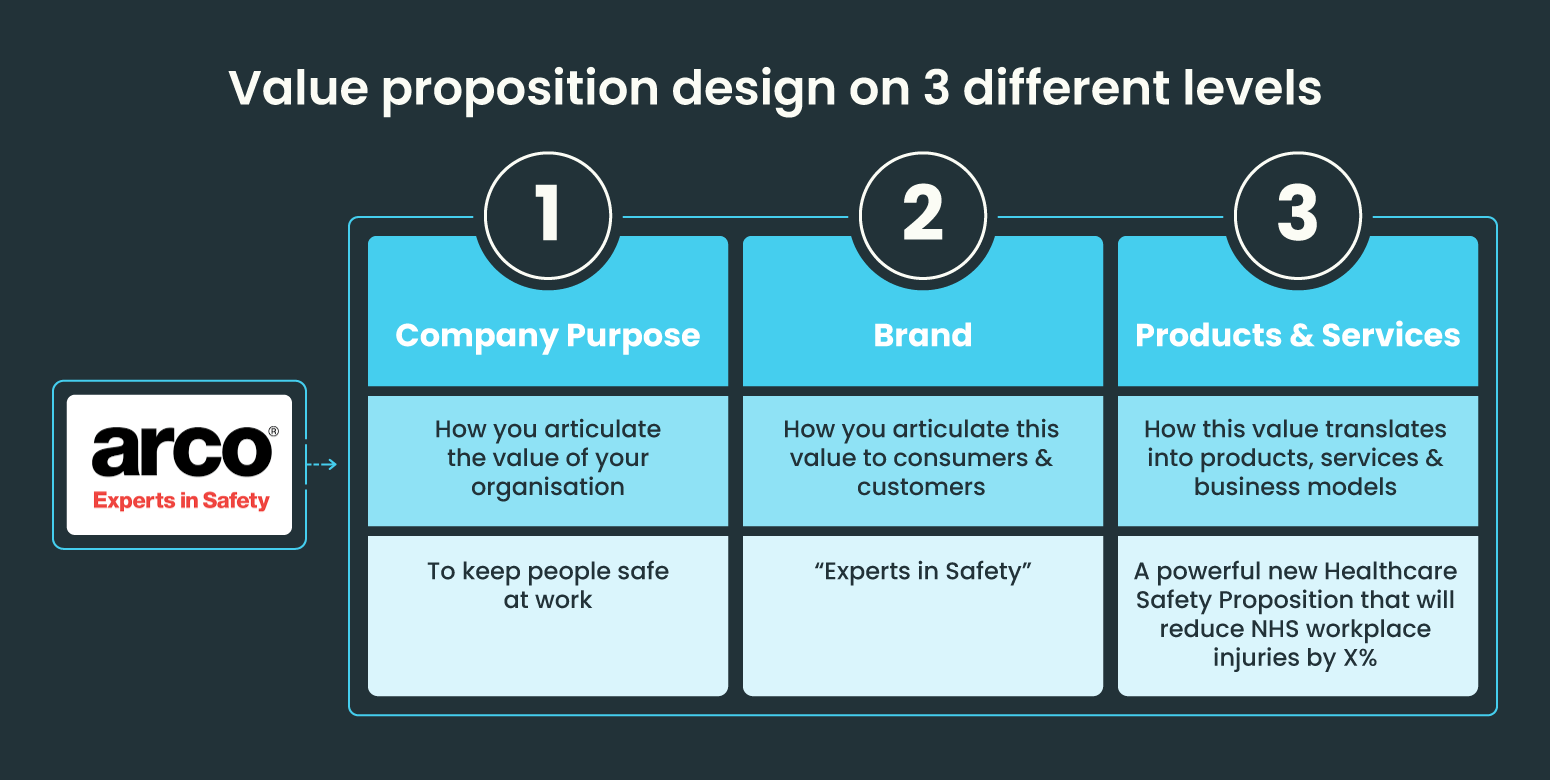 Value proposition design on 3 different levels

arco®
Experts in Safety

| 1 | 2 | 3 |
|---|---|---|
| Company Purpose | Brand | Products & Services |
| How you articulate the value of your organisation | How you articulate this value to consumers & customers | How this value translates into products, services & business models |
| To keep people safe at work | “Experts in Safety” | A powerful new Healthcare Safety Proposition that will reduce NHS workplace injuries by X% |